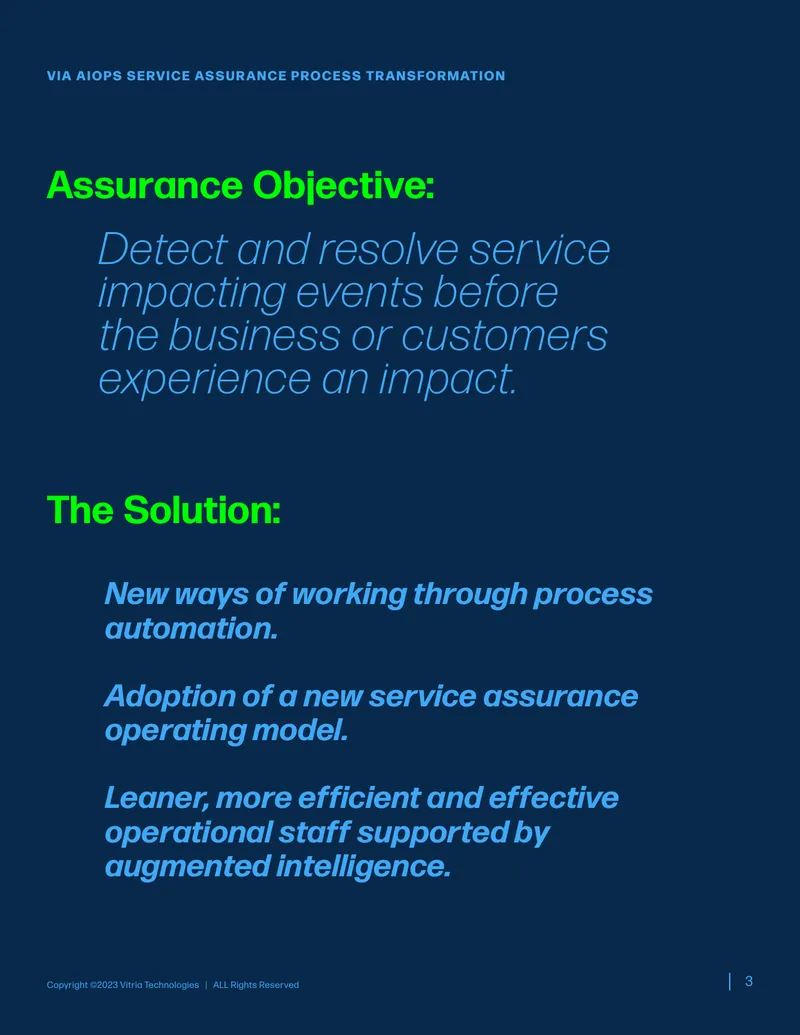 VIA AIOPS SERVICE ASSURANCE PROCESS TRANSFORMATION

Assurance Objective:

Detect and resolve service impacting events before the business or customers experience an impact.

The Solution:

New ways of working through process automation.

Adoption of a new service assurance operating model.

Leaner, more efficient and effective operational staff supported by augmented intelligence.

Copyright ©2023 Vitria Technologies | ALL Rights Reserved

3